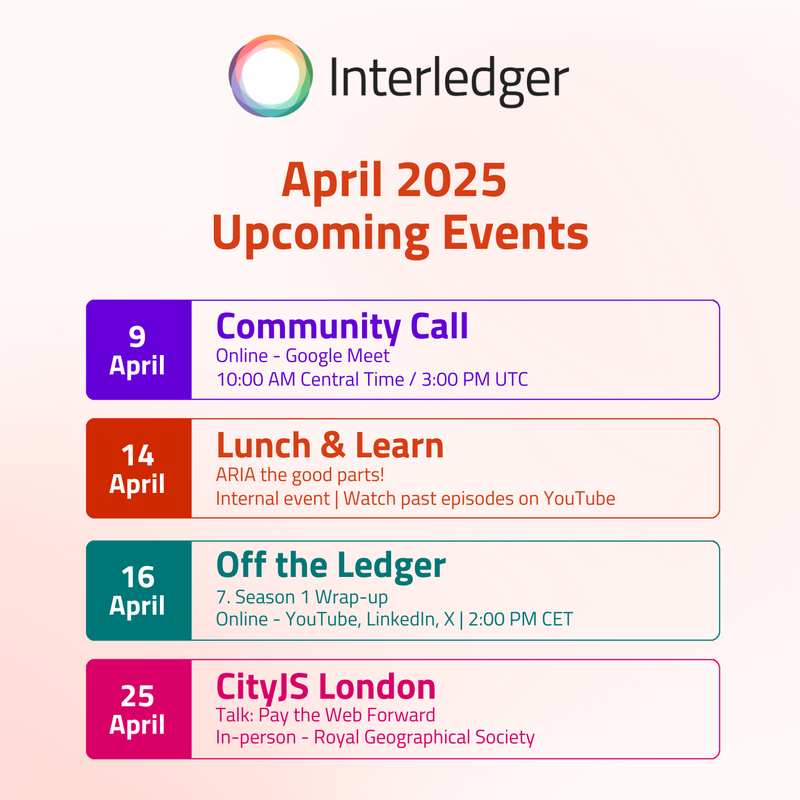 Interledger

April 2025
Upcoming Events

9
April

Community Call
Online - Google Meet
10:00 AM Central Time / 3:00 PM UTC

14
April

Lunch & Learn
ARIA the good parts!
Internal event | Watch past episodes on YouTube

16
April

Off the Ledger
7. Season 1 Wrap-up
Online - YouTube, LinkedIn, X | 2:00 PM CET

25
April

CityJS London
Talk: Pay the Web Forward
In-person - Royal Geographical Society